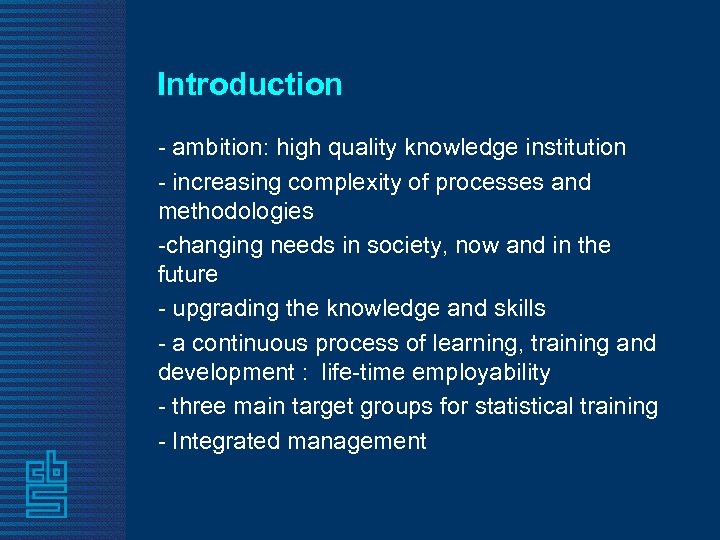 Introduction

- ambition: high quality knowledge institution

- increasing complexity of processes and methodologies

-changing needs in society, now and in the future

- upgrading the knowledge and skills

- a continuous process of learning, training and development :  life-time employability

- three main target groups for statistical training

- Integrated management

cbs